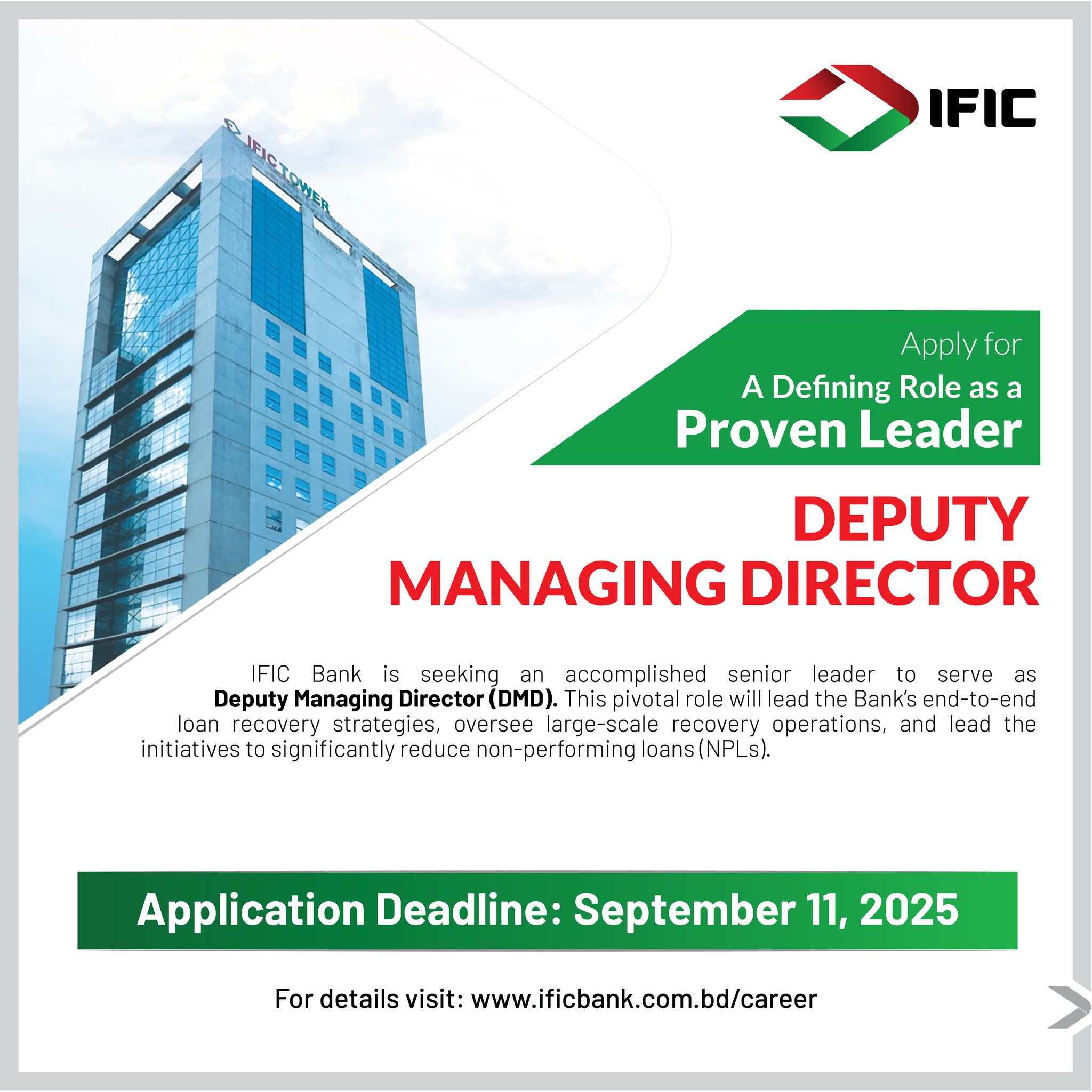 IFIC

IFIC TOWER

Apply for

A Defining Role as a

Proven Leader

DEPUTY MANAGING DIRECTOR

IFIC Bank is seeking an accomplished senior leader to serve as Deputy Managing Director (DMD). This pivotal role will lead the Bank's end-to-end loan recovery strategies, oversee large-scale recovery operations, and lead the initiatives to significantly reduce non-performing loans (NPLs).

Application Deadline: September 11, 2025

For details visit: www.ificbank.com.bd/career